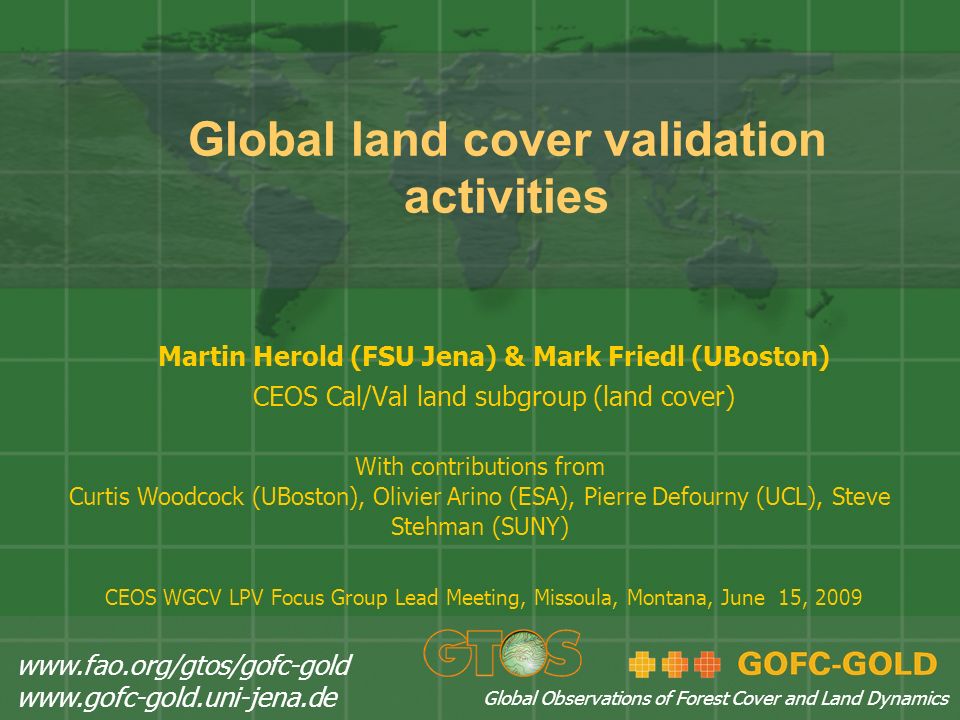 Global land cover validation activities

Martin Herold (FSU Jena) & Mark Friedl (UBoston)
CEOS Cal/Val land subgroup (land cover)

With contributions from
Curtis Woodcock (UBoston), Olivier Arino (ESA), Pierre Defourny (UCL), Steve Stehman (SUNY)

CEOS WGCV LPV Focus Group Lead Meeting, Missoula, Montana, June 15, 2009

www.fao.org/gtos/gofc-gold
www.gofc-gold.uni-jena.de

GTOS

GOFC-GOLD
Global Observations of Forest Cover and Land Dynamics